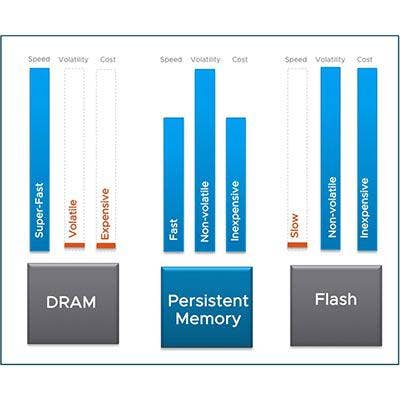 Speed Volatility Cost

Super-Fast Volatile Expensive

DRAM

Speed Volatility Cost

Fast Non-volatile Inexpensive

Persistent Memory

Speed Volatility Cost

Slow Non-volatile Inexpensive

Flash